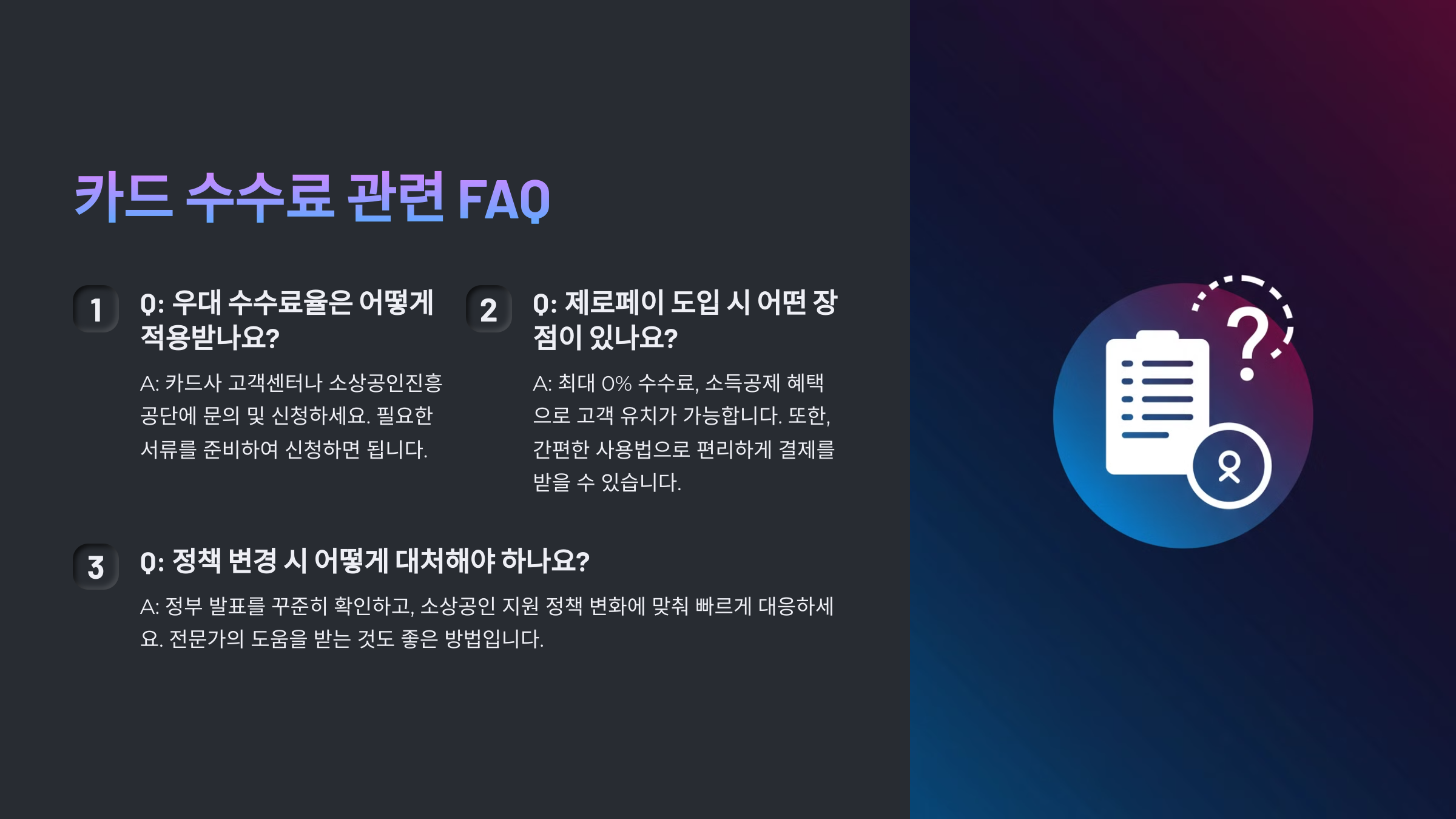 카드 수수료 관련 FAQ

1

Q: 우대 수수료율은 어떻게 적용받나요?

A: 카드사 고객센터나 소상공인진흥공단에 문의 및 신청하세요. 필요한 서류를 준비하여 신청하면 됩니다.

2

Q: 제로페이 도입 시 어떤 장점이 있나요?

A: 최대 0% 수수료, 소득공제 혜택으로 고객 유치가 가능합니다. 또한, 간편한 사용법으로 편리하게 결제를 받을 수 있습니다.

3

Q: 정책 변경 시 어떻게 대처해야 하나요?

A: 정부 발표를 꾸준히 확인하고, 소상공인 지원 정책 변화에 맞춰 빠르게 대응하세요. 전문가의 도움을 받는 것도 좋은 방법입니다.